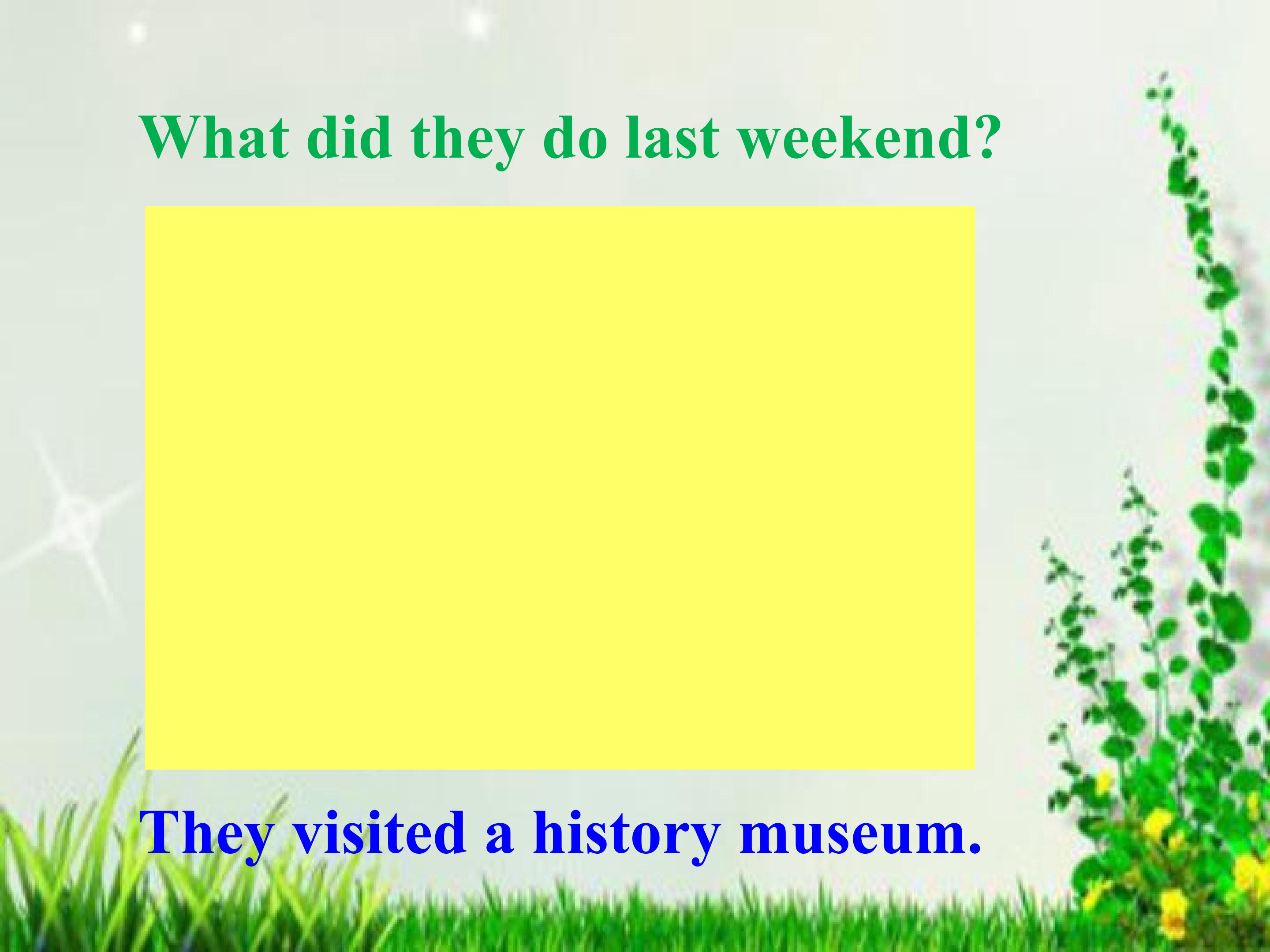 What did they do last weekend?

They visited a history museum.